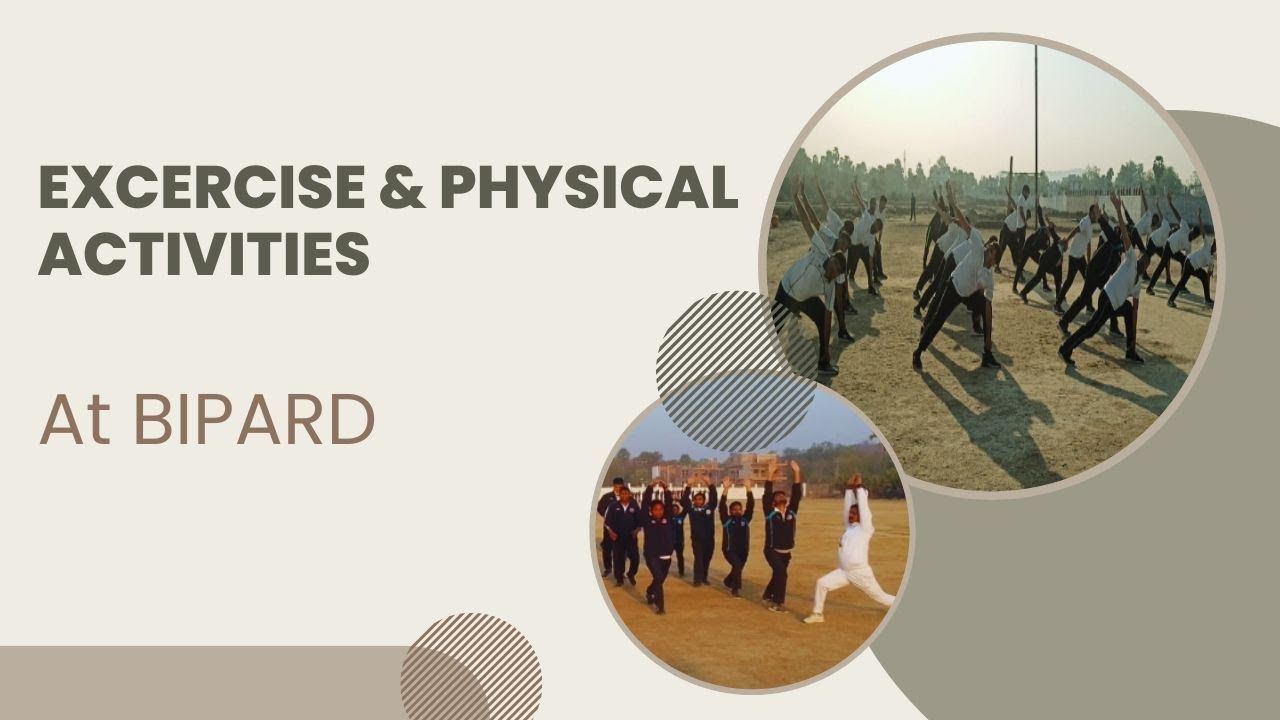 EXCERCISE & PHYSICAL ACTIVITIES

At BIPARD